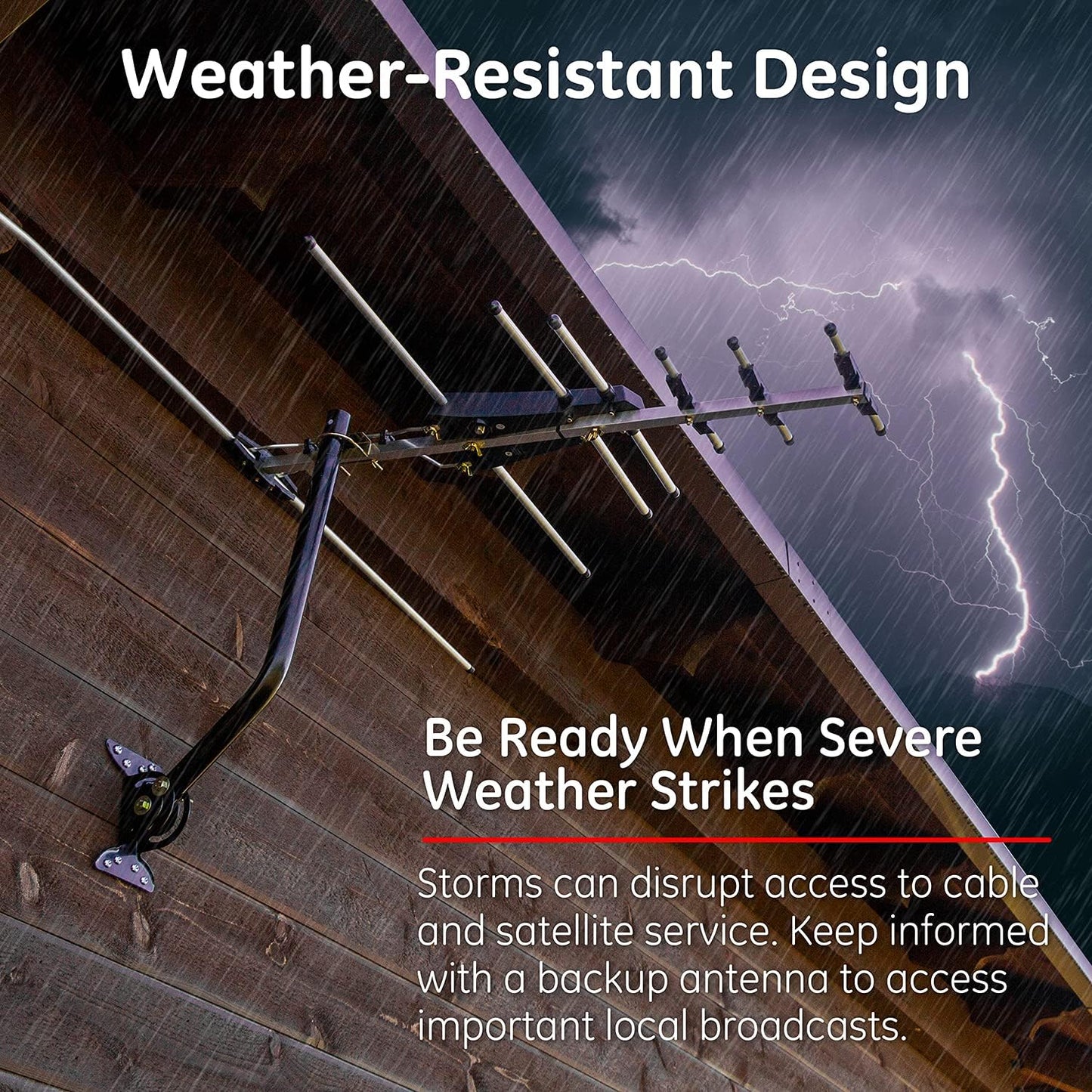 Weather-Resistant Design

Be Ready When Severe Weather Strikes

Storms can disrupt access to cable and satellite service. Keep informed with a backup antenna to access important local broadcasts.